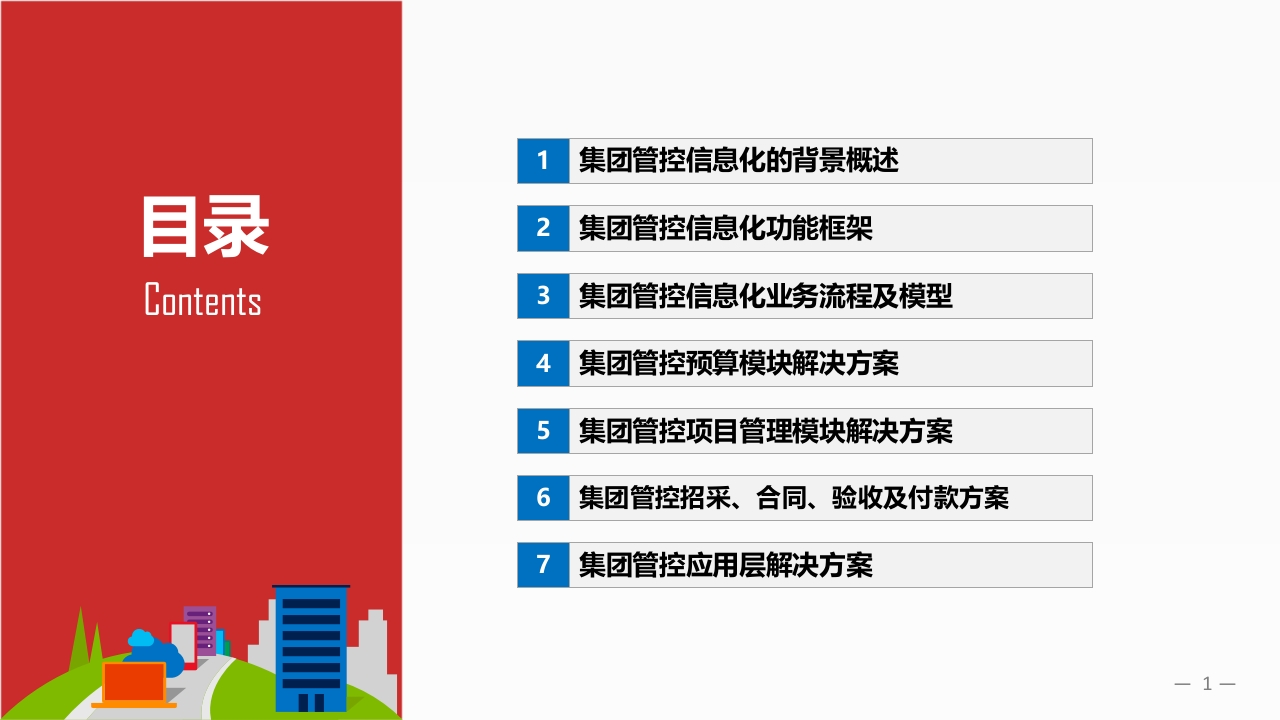 目录
Contents

1 集团管控信息化的背景概述

2 集团管控信息化功能框架

3 集团管控信息化业务流程及模型

4 集团管控预算模块解决方案

5 集团管控项目管理模块解决方案

6 集团管控招采、合同、验收及付款方案

7 集团管控应用层解决方案

— 1 —